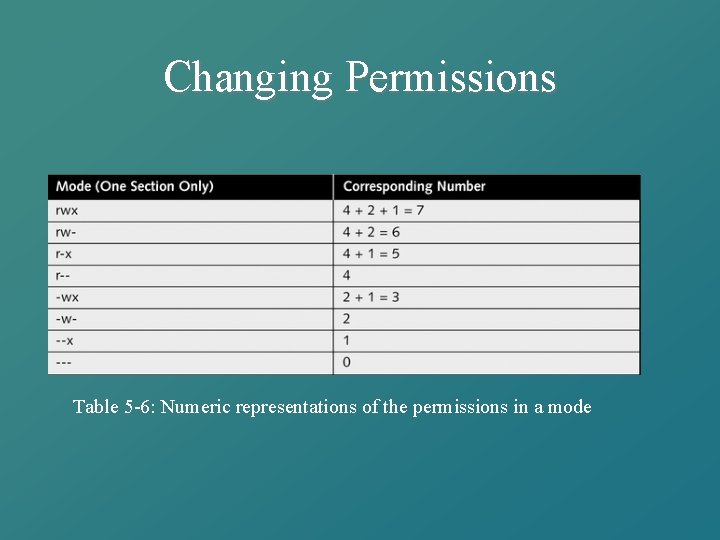 Changing Permissions

| Mode (One Section Only) | Corresponding Number |
|---|---|
| rwx | 4 + 2 + 1 = 7 |
| rw- | 4 + 2 = 6 |
| r-x | 4 + 1 = 5 |
| r-- | 4 |
| -wx | 2 + 1 = 3 |
| -w- | 2 |
| --x | 1 |
| --- | 0 |

Table 5-6: Numeric representations of the permissions in a mode